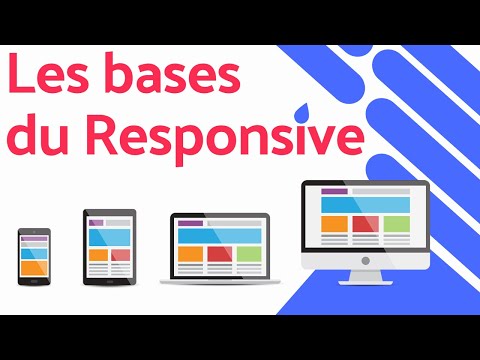 Les bases
du Responsive